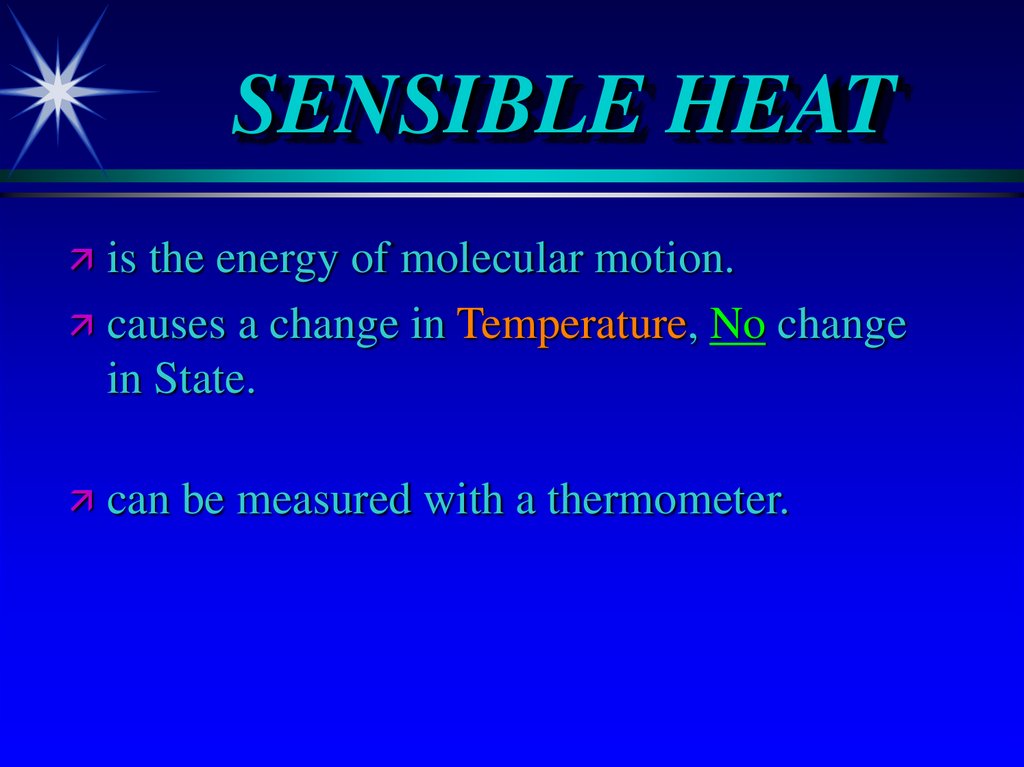 SENSIBLE HEAT

is the energy of molecular motion.

causes a change in Temperature, No change in State.

can be measured with a thermometer.